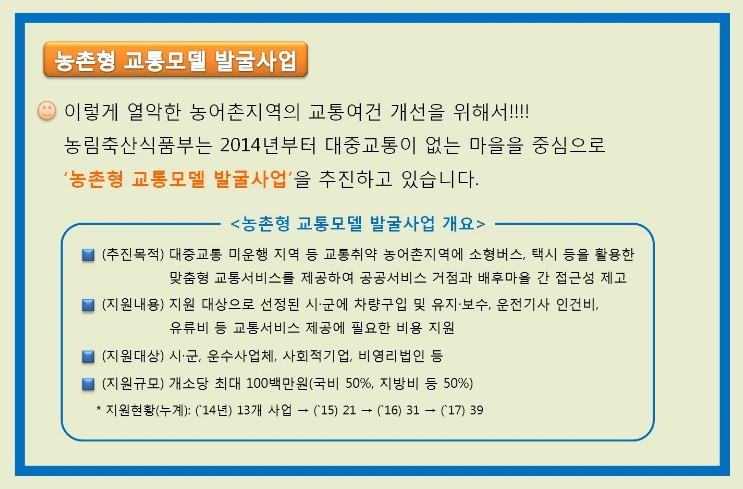 농촌형 교통모델 발굴사업

이렇게 열악한 농어촌지역의 교통여건 개선을 위해서!!!!
농림축산식품부는 2014년부터 대중교통이 없는 마을을 중심으로 '농촌형 교통모델 발굴사업'을 추진하고 있습니다.

<농촌형 교통모델 발굴사업 개요>

(추진목적) 대중교통 미운행 지역 등 교통취약 농어촌지역에 소형버스, 택시 등을 활용한 맞춤형 교통서비스를 제공하여 공공서비스 거점과 배후마을 간 접근성 제고

(지원내용) 지원 대상으로 선정된 시·군에 차량구입 및 유지·보수, 운전기사 인건비, 유류비 등 교통서비스 제공에 필요한 비용 지원

(지원대상) 시·군, 운수사업체, 사회적기업, 비영리법인 등

(지원규모) 개소당 최대 100백만원(국비 50%, 지방비 등 50%)

* 지원현황(누계): (`14년) 13개 사업 → (`15) 21 → (`16) 31 → (`17) 39